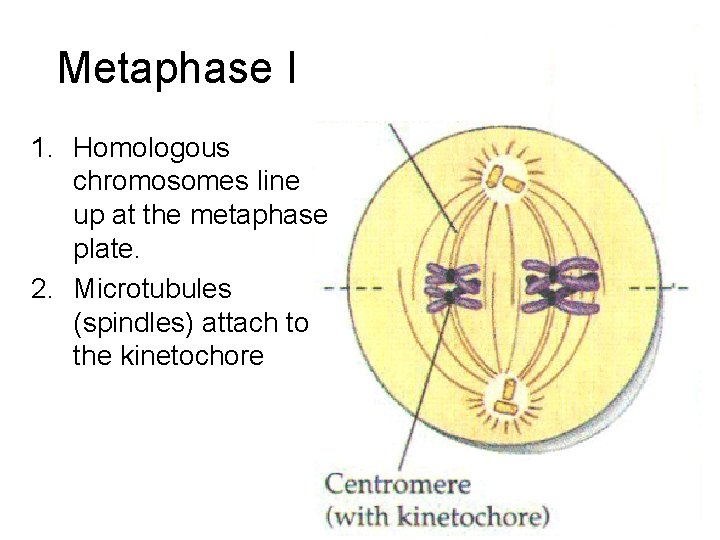 Metaphase I

1. Homologous chromosomes line up at the metaphase plate.
2. Microtubules (spindles) attach to the kinetochore

Centromere (with kinetochore)